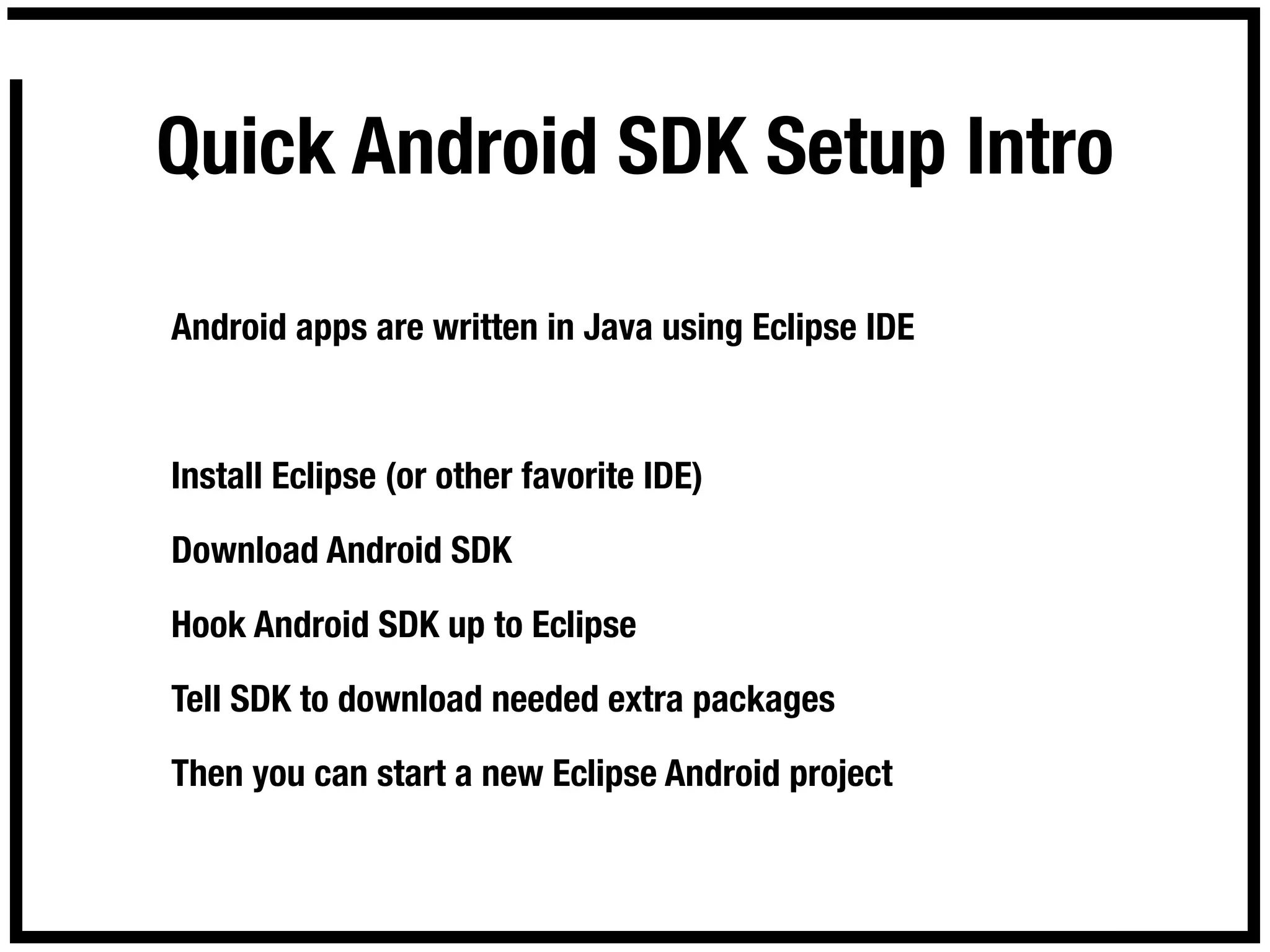 Quick Android SDK Setup Intro

Android apps are written in Java using Eclipse IDE

Install Eclipse (or other favorite IDE)

Download Android SDK

Hook Android SDK up to Eclipse

Tell SDK to download needed extra packages

Then you can start a new Eclipse Android project